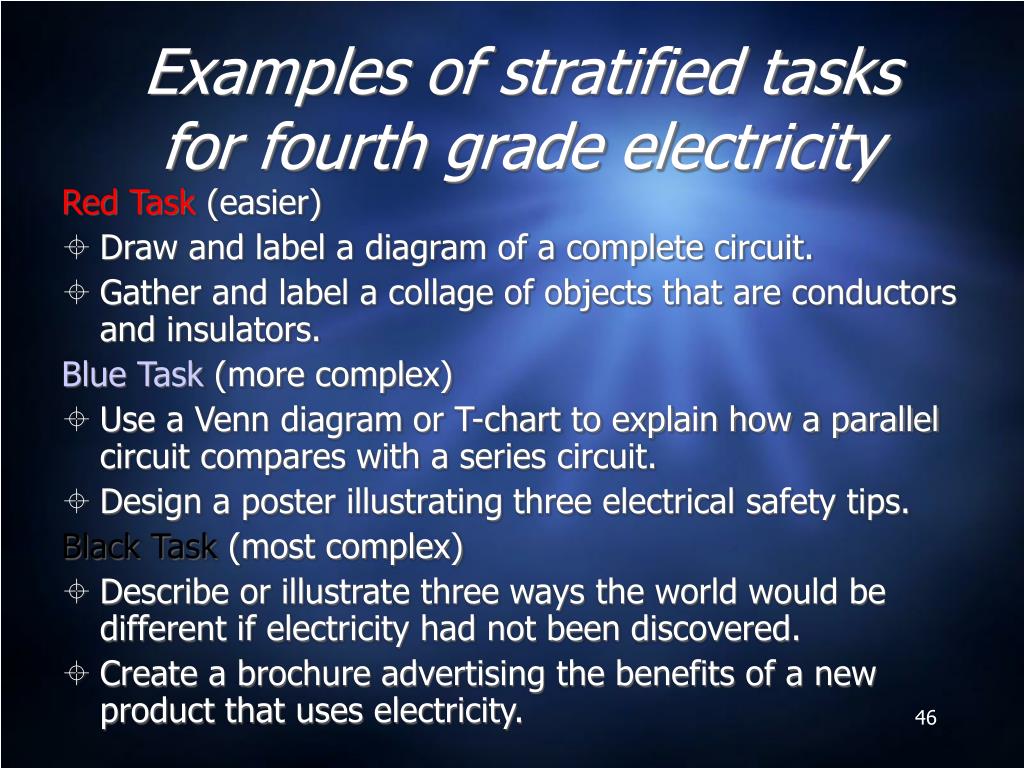 Examples of stratified tasks for fourth grade electricity

Red Task (easier)

Draw and label a diagram of a complete circuit.

Gather and label a collage of objects that are conductors and insulators.

Blue Task (more complex)

Use a Venn diagram or T-chart to explain how a parallel circuit compares with a series circuit.

Design a poster illustrating three electrical safety tips.

Black Task (most complex)

Describe or illustrate three ways the world would be different if electricity had not been discovered.

Create a brochure advertising the benefits of a new product that uses electricity.

46